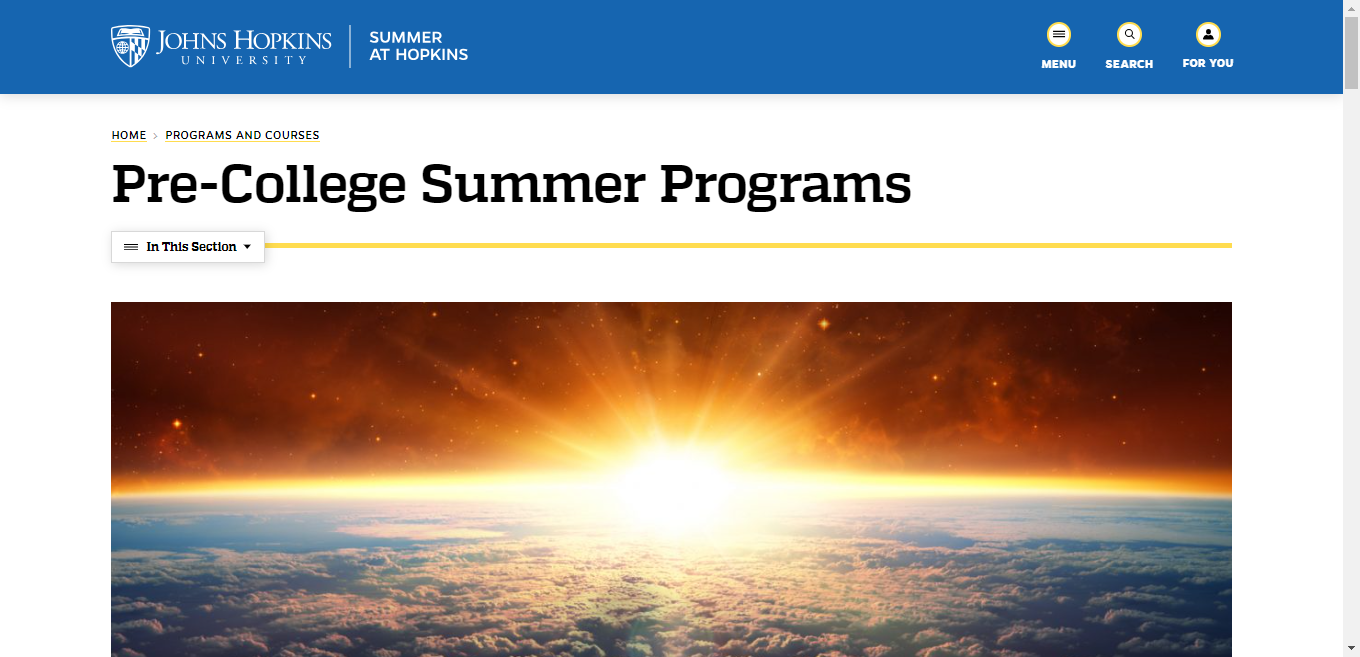 JOHNS HOPKINS
UNIVERSITY

SUMMER
AT HOPKINS

MENU

SEARCH

FOR YOU

HOME > PROGRAMS AND COURSES

Pre-College Summer Programs

In This Section